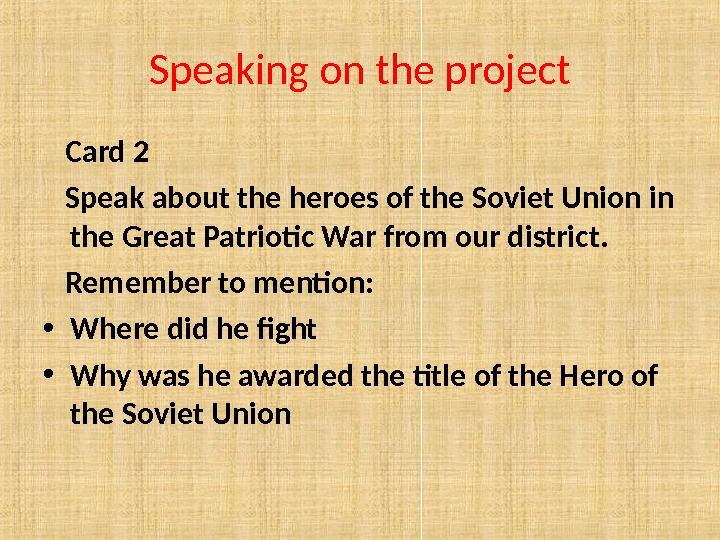 Speaking on the project

Card 2

Speak about the heroes of the Soviet Union in the Great Patriotic War from our district.

Remember to mention:

• Where did he fight
• Why was he awarded the title of the Hero of the Soviet Union